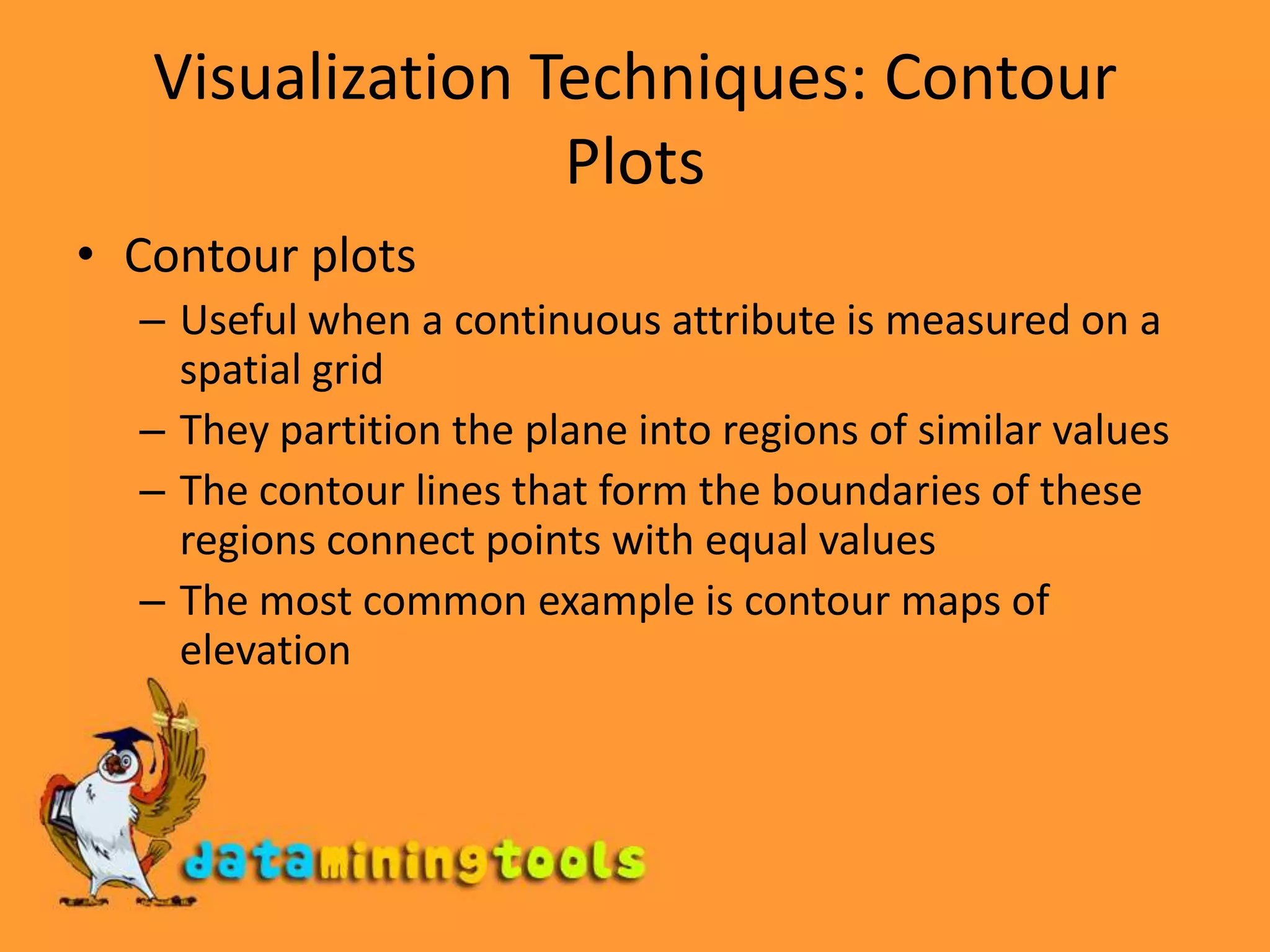 Visualization Techniques: Contour Plots

• Contour plots

– Useful when a continuous attribute is measured on a spatial grid

– They partition the plane into regions of similar values

– The contour lines that form the boundaries of these regions connect points with equal values

– The most common example is contour maps of elevation

dataminingtools